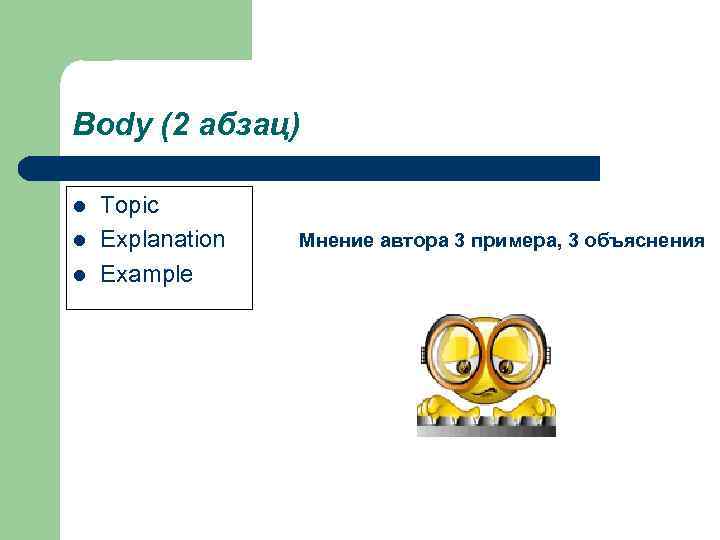 Body (2 абзац)

- Topic
- Explanation
- Example

Мнение автора 3 примера, 3 объяснения